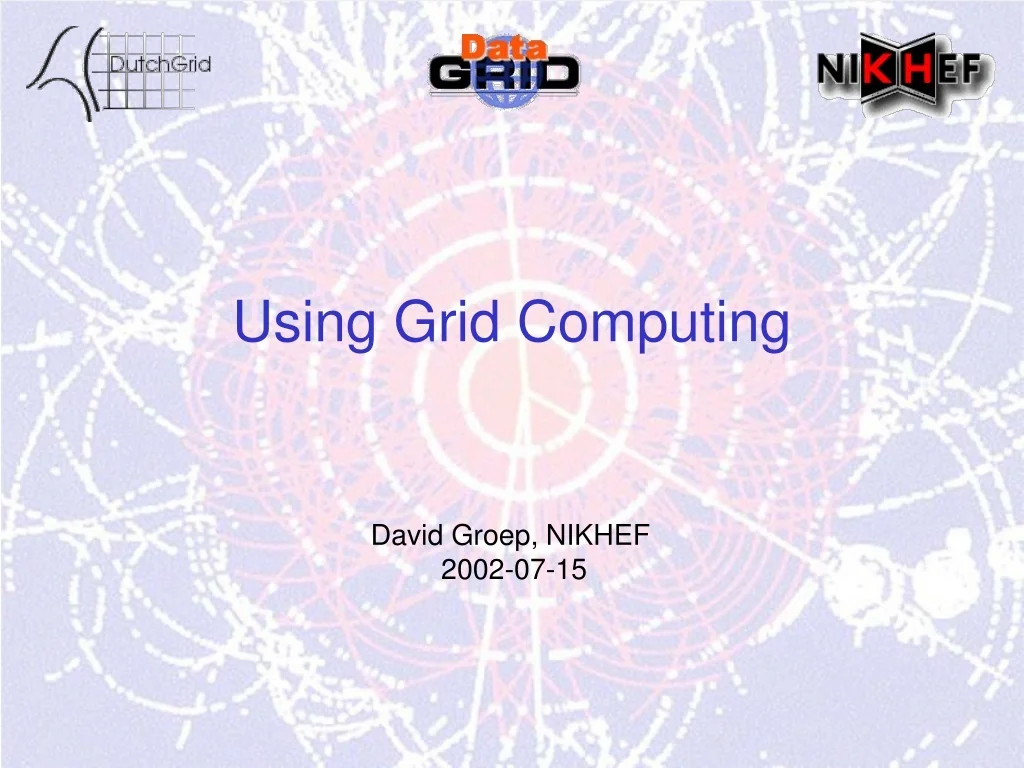 DutchGrid

Data GRID

NIKHEF

Using Grid Computing

David Groep, NIKHEF
2002-07-15